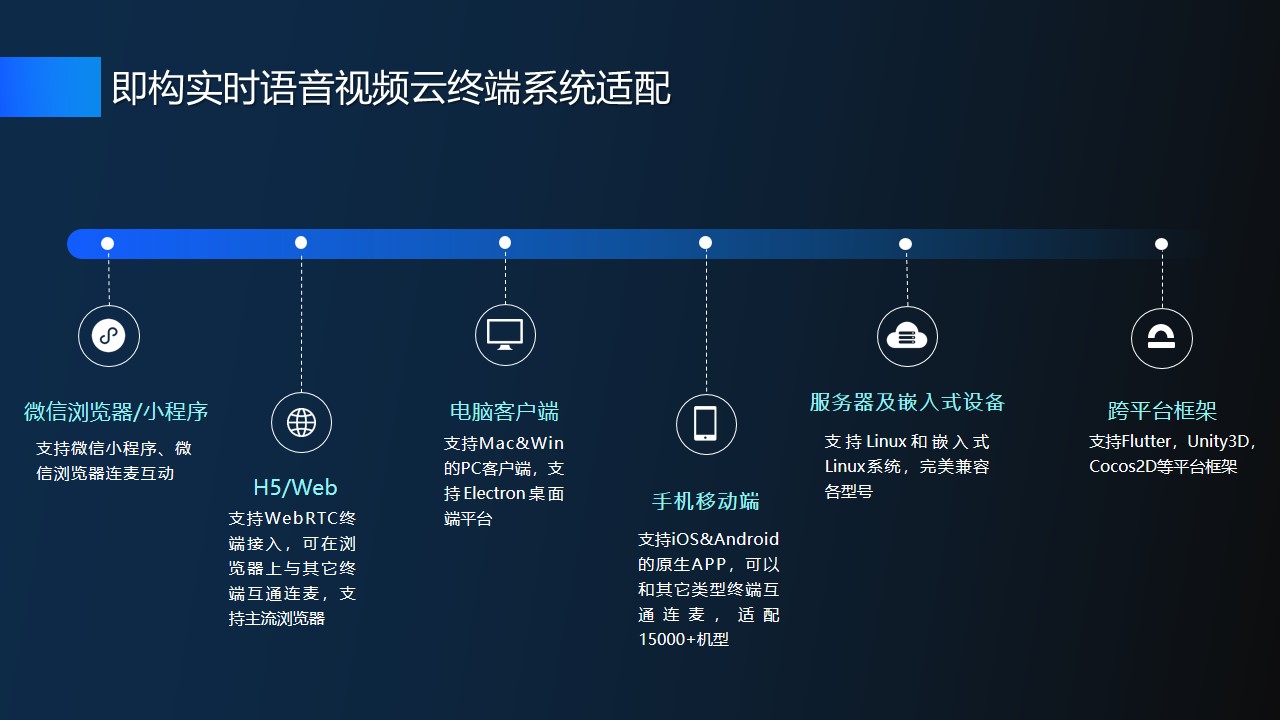 即构实时语音视频云终端系统适配

微信浏览器/小程序
支持微信小程序、微信浏览器连麦互动

H5/Web
支持WebRTC终端接入，可在浏览器上与其它终端互通连麦，支持主流浏览器

电脑客户端
支持Mac&Win的PC客户端，支持Electron桌面端平台

手机移动端
支持iOS&Android的原生APP，可以和其它类型终端互通连麦，适配15000+机型

服务器及嵌入式设备
支持Linux和嵌入式Linux系统，完美兼容各型号

跨平台框架
支持Flutter，Unity3D，Cocos2D等平台框架